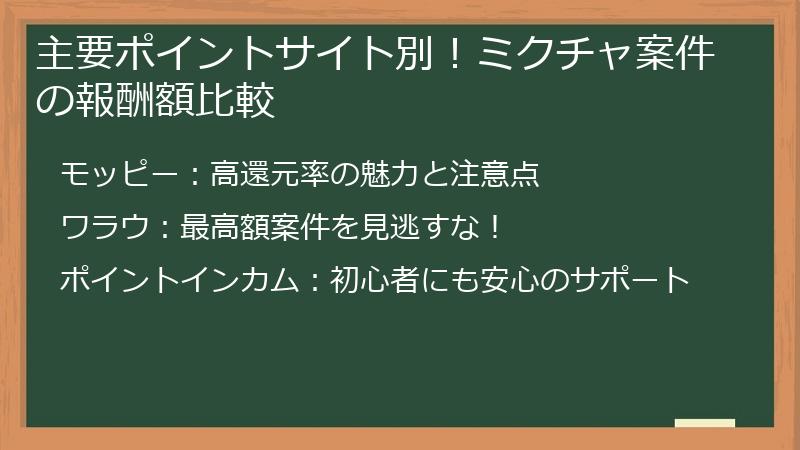 主要ポイントサイト別！ミクチャ案件の報酬額比較

モッピー：高還元率の魅力と注意点

ワラウ：最高額案件を見逃すな！

ポイントインカム：初心者にも安心のサポート